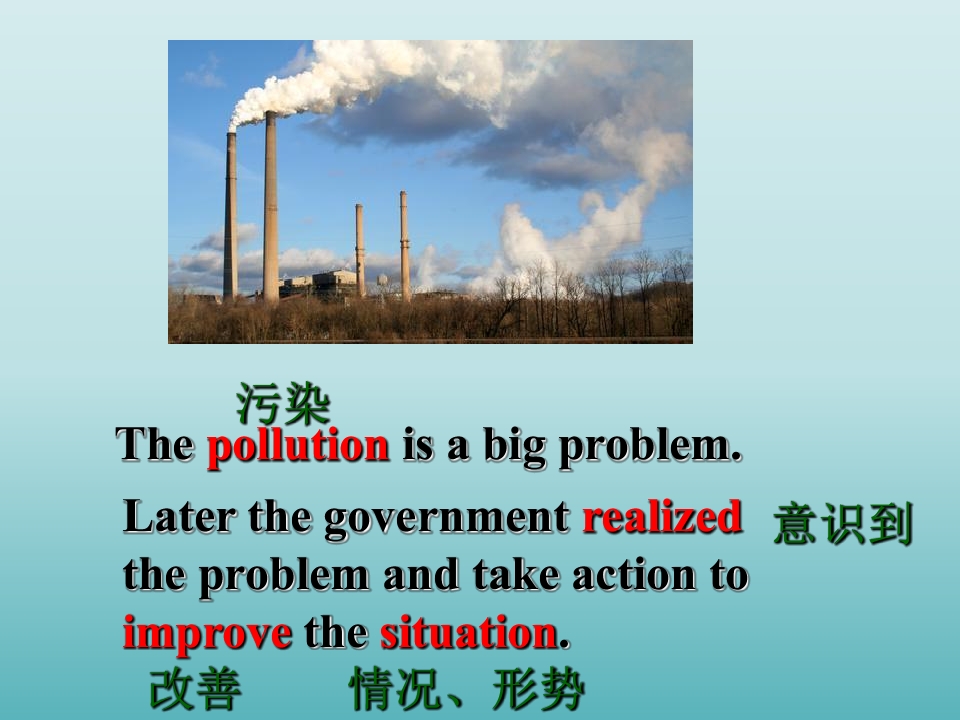 污染
The pollution is a big problem.

Later the government realized the problem and take action to improve the situation.

意识到

改善 情况、形势